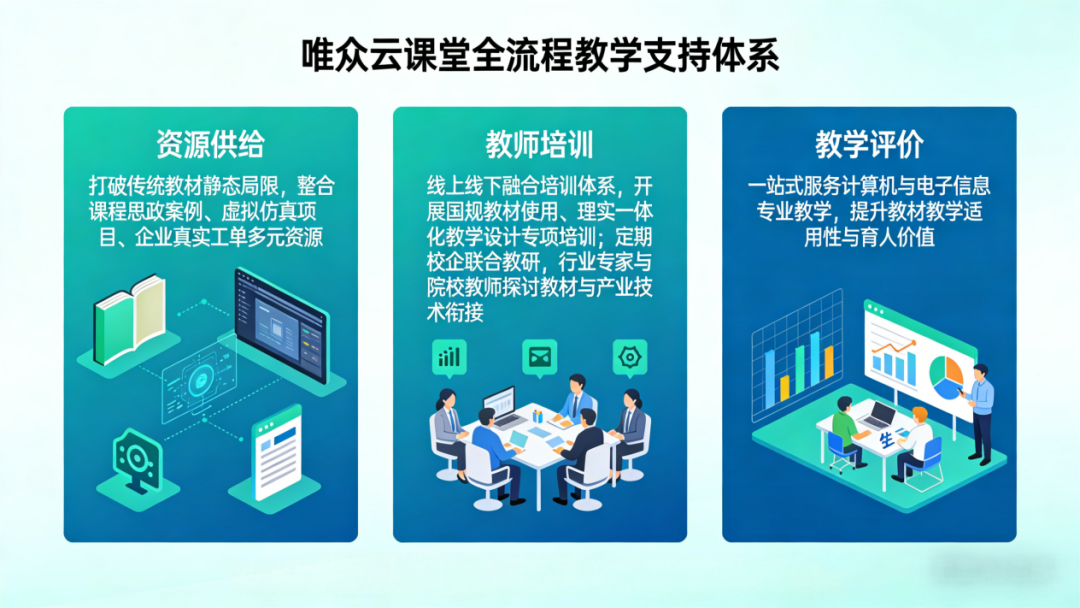 唯众云课堂全流程教学支持体系

资源供给

打破传统教材静态局限，整合课程思政案例、虚拟仿真项目、企业真实工单多元资源

教师培训

线上线下融合培训体系，开展国规教材使用、理实一体化教学设计专项培训；定期校企联合教研，行业专家与院校教师探讨教材与产业技术衔接

教学评价

一站式服务计算机与电子信息专业教学，提升教材教学适用性与育人价值

生